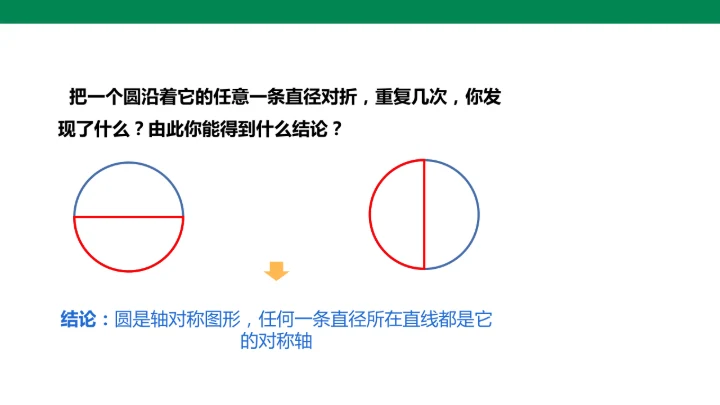 把一个圆沿着它的任意一条直径对折，重复几次，你发现了什么？由此你能得到什么结论？

结论：圆是轴对称图形，任何一条直径所在直线都是它的对称轴